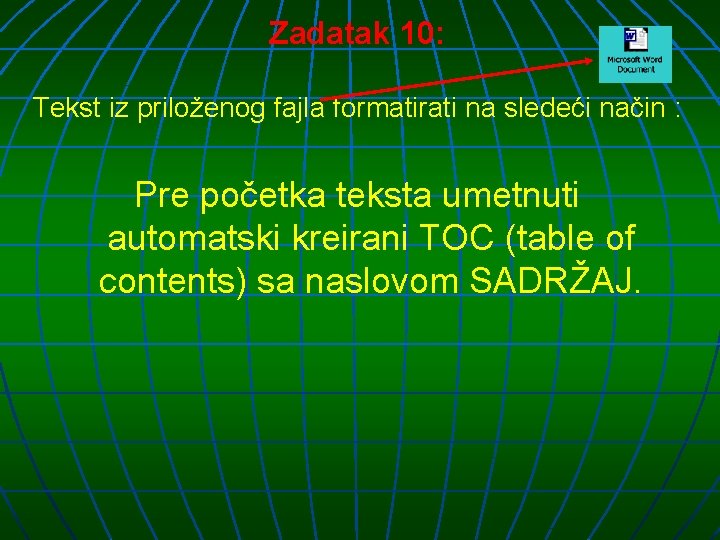 Zadatak 10:

Microsoft Word Document

Tekst iz priloženog fajla formatirati na sledeći način :

Pre početka teksta umetnuti automatski kreirani TOC (table of contents) sa naslovom SADRŽAJ.